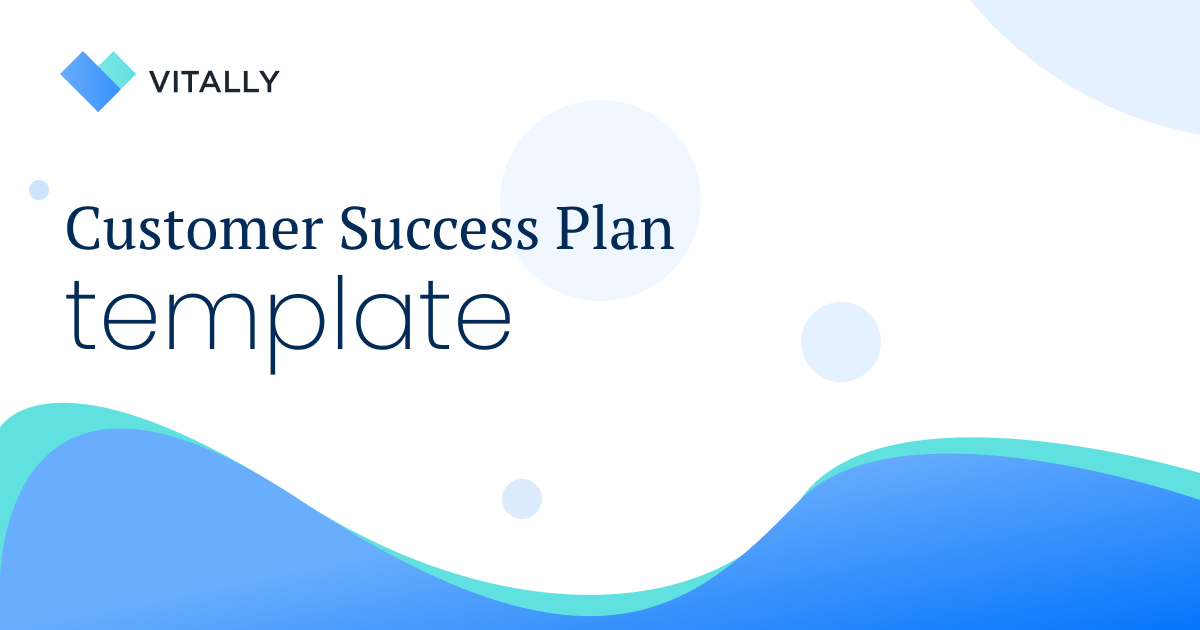 VITALLY

Customer Success Plan
template